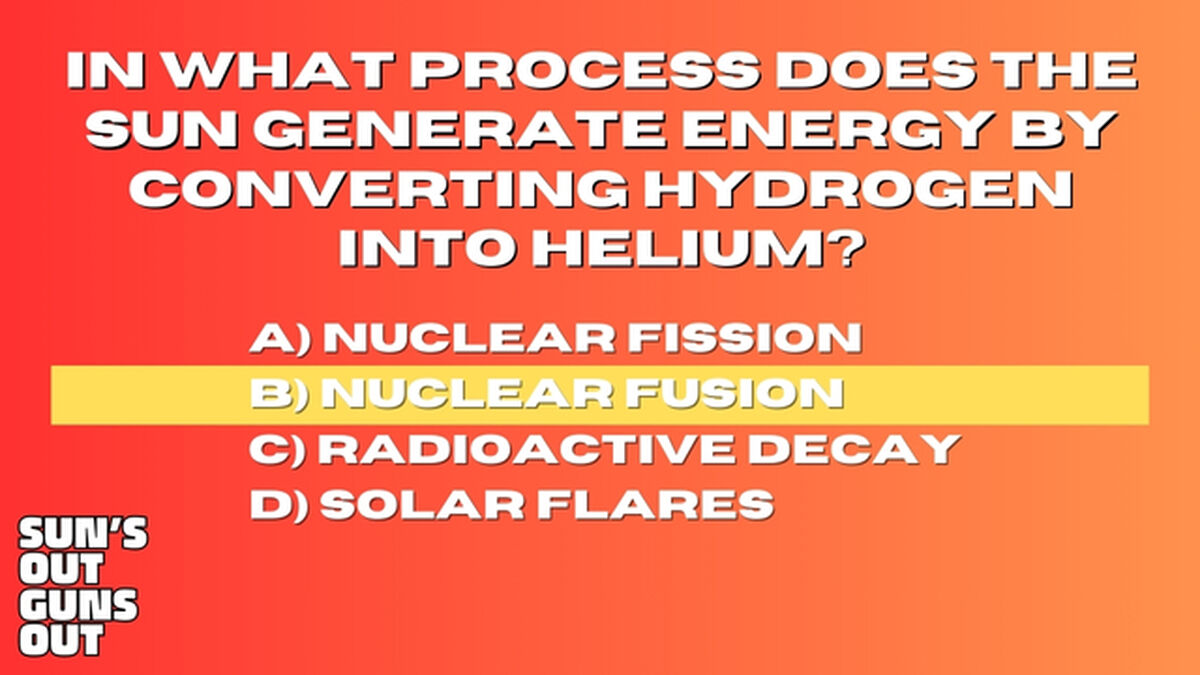 IN WHAT PROCESS DOES THE SUN GENERATE ENERGY BY CONVERTING HYDROGEN INTO HELIUM?

A) NUCLEAR FISSION
B) NUCLEAR FUSION
C) RADIOACTIVE DECAY
D) SOLAR FLARES

SUN'S OUT GUNS OUT